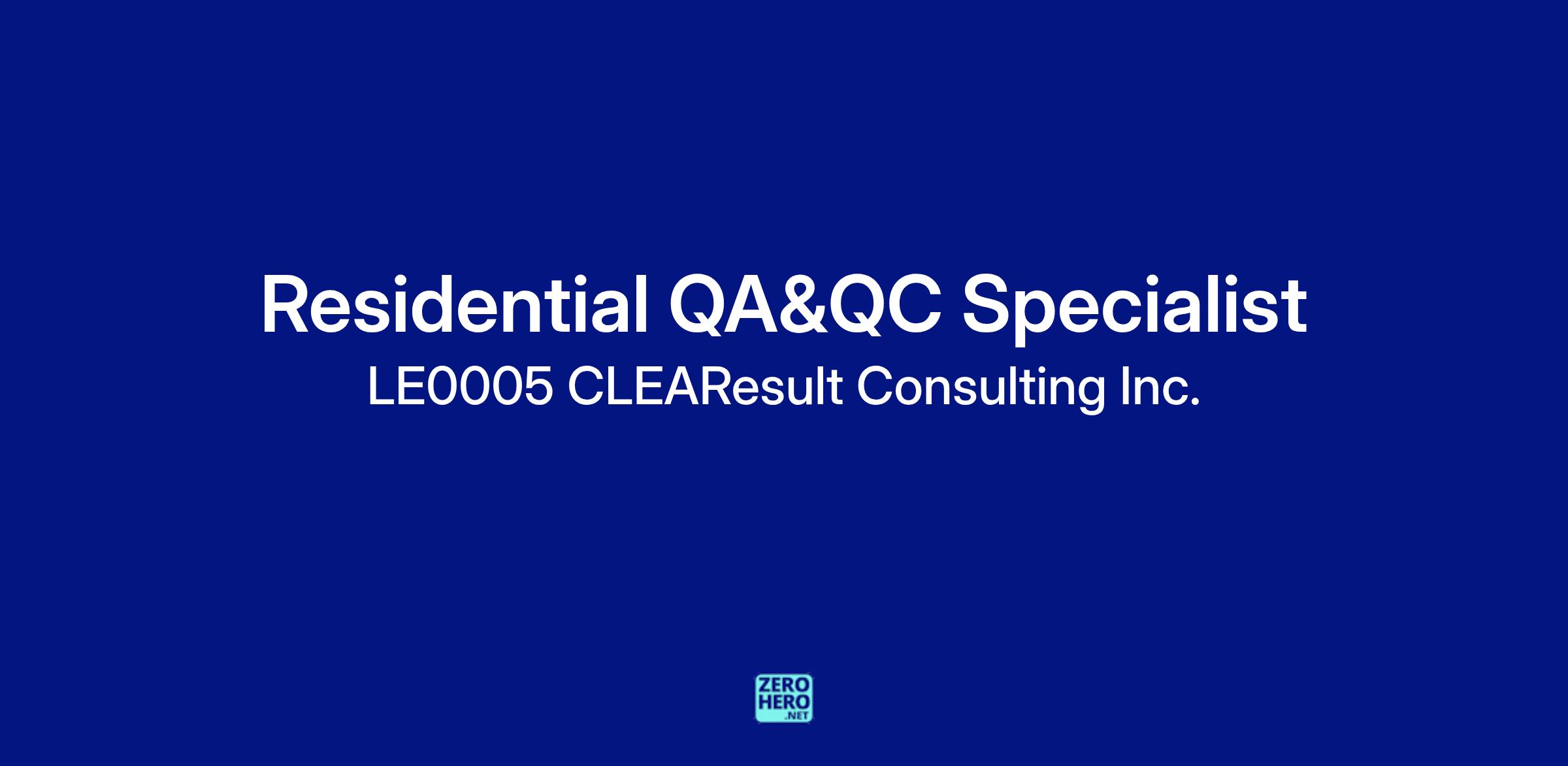 Residential QA&QC Specialist
LE0005 CLEAResult Consulting Inc.

ZERO
HERO
.NET